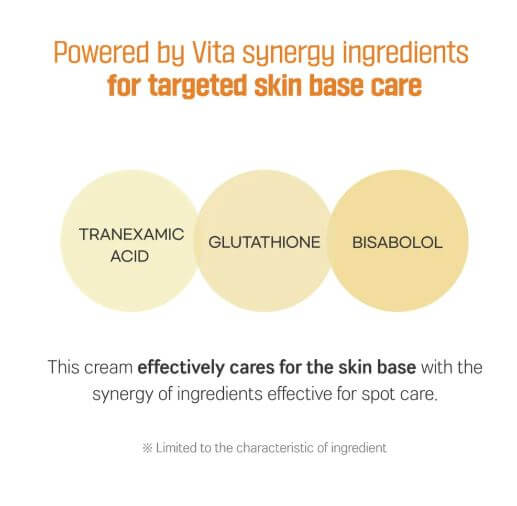 Powered by Vita synergy ingredients
for targeted skin base care

TRANEXAMIC ACID

GLUTATHIONE

BISABOLOL

This cream effectively cares for the skin base with the synergy of ingredients effective for spot care.

※ Limited to the characteristic of ingredient